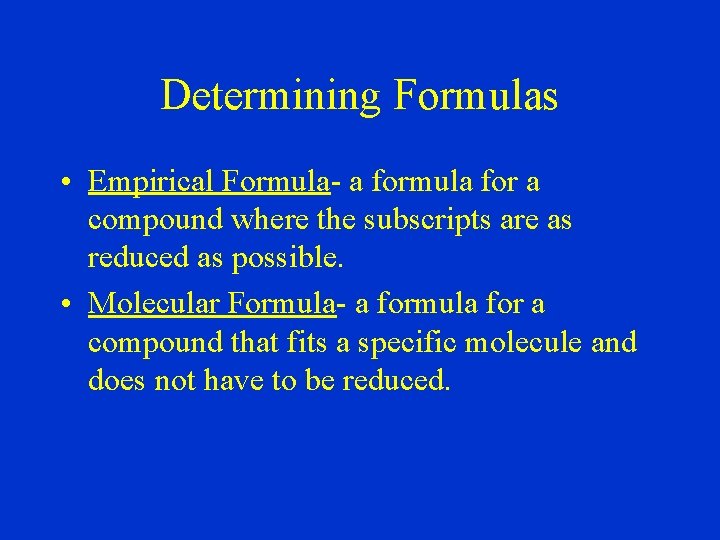 Determining Formulas

• Empirical Formula- a formula for a compound where the subscripts are as reduced as possible.

• Molecular Formula- a formula for a compound that fits a specific molecule and does not have to be reduced.